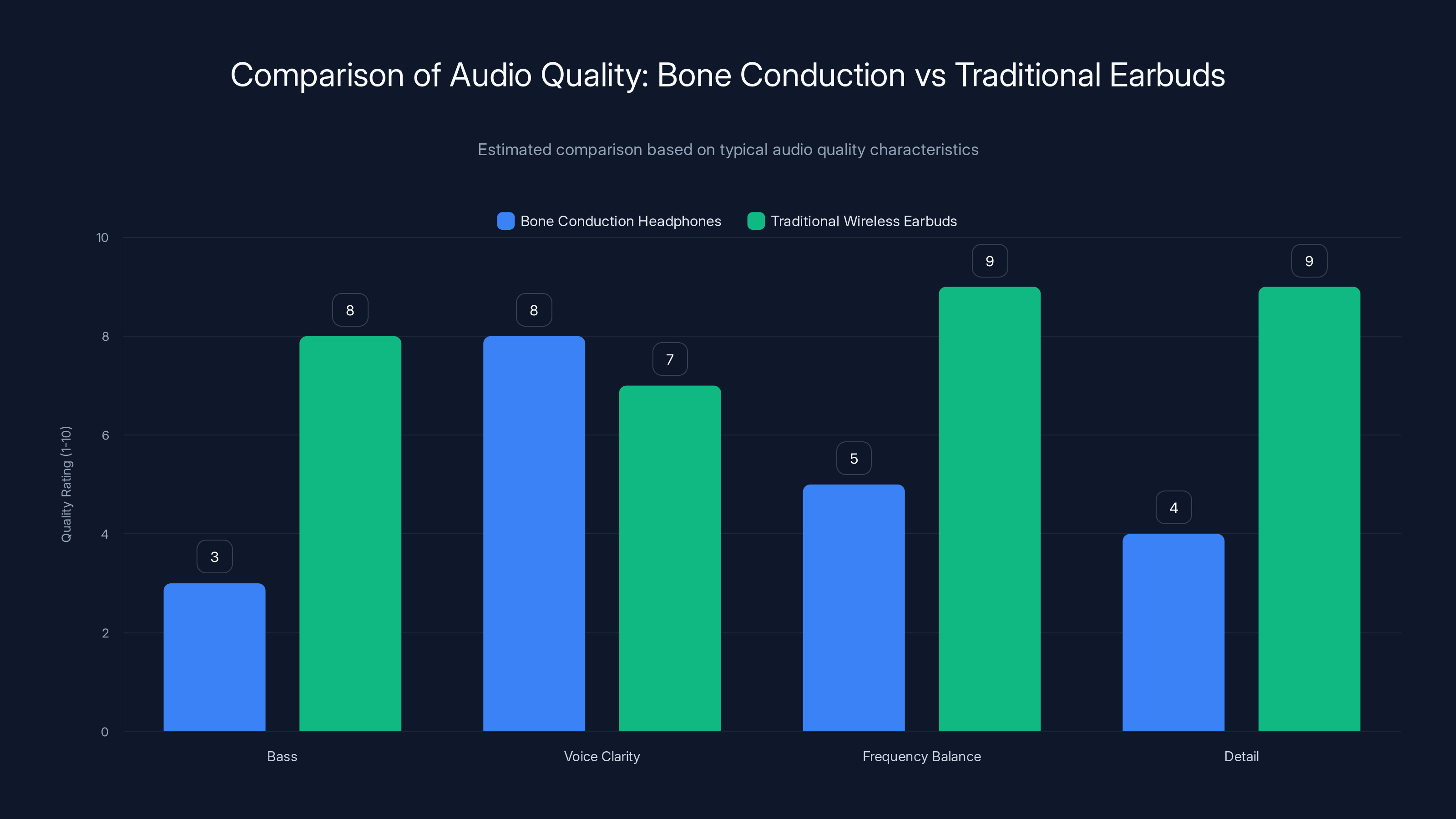 Comparison of Audio Quality: Bone Conduction vs Traditional Earbuds

Estimated comparison based on typical audio quality characteristics

Bone Conduction Headphones Traditional Wireless Earbuds

Quality Rating (1-10)

10
8
6
4
2
0

3 8 8 7 5 9 4 9

Bass Voice Clarity Frequency Balance Detail